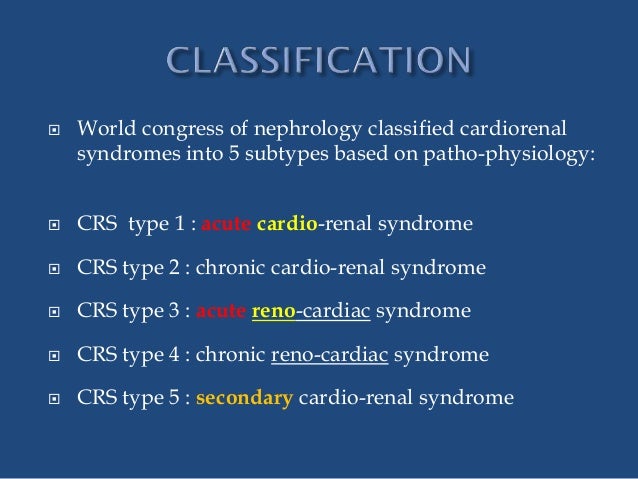 CLASSIFICATION

World congress of nephrology classified cardiorenal syndromes into 5 subtypes based on patho-physiology:

CRS type 1 : acute cardio-renal syndrome

CRS type 2 : chronic cardio-renal syndrome

CRS type 3 : acute reno-cardiac syndrome

CRS type 4 : chronic reno-cardiac syndrome

CRS type 5 : secondary cardio-renal syndrome